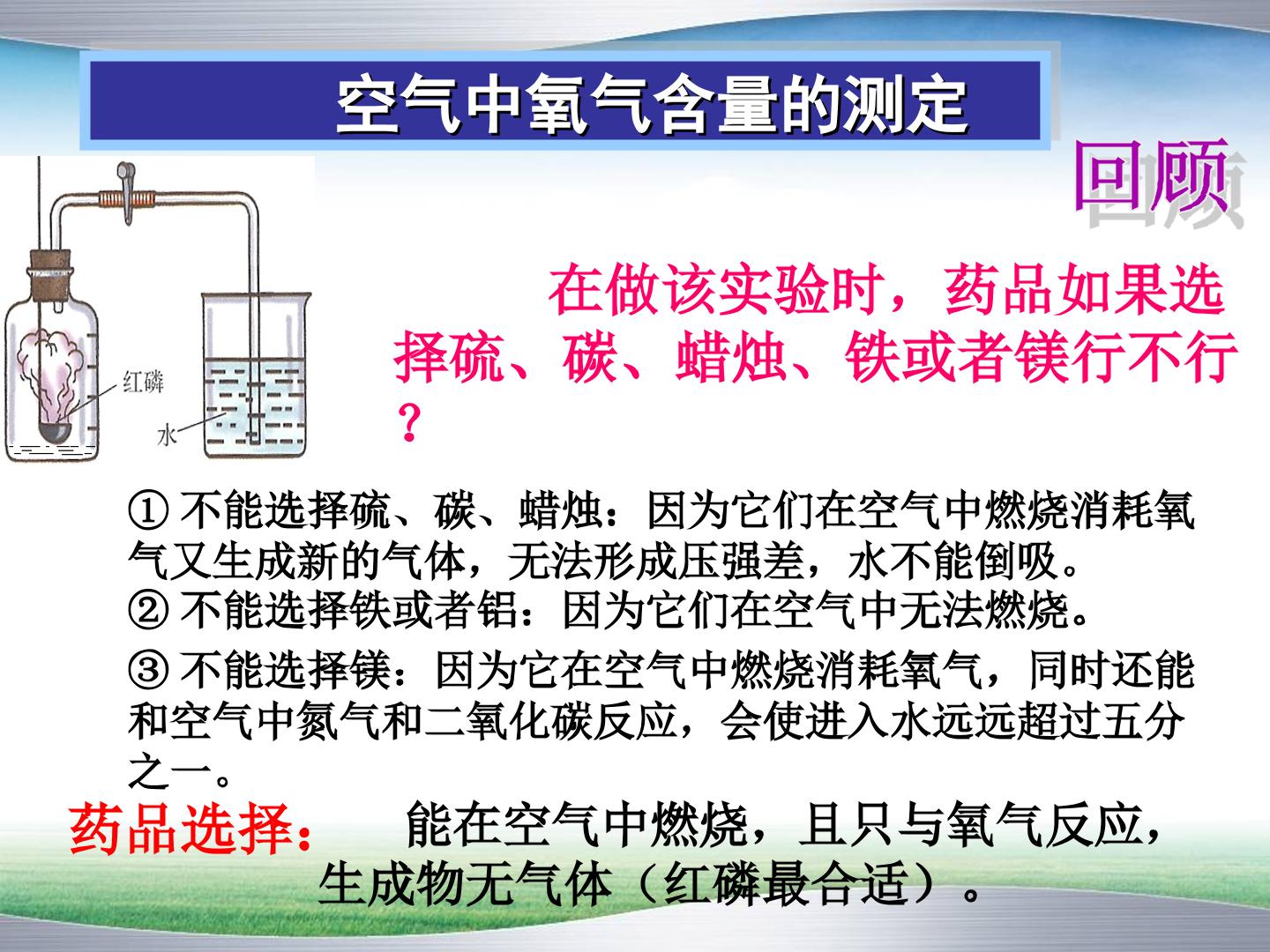 空气中氧气含量的测定

回顾

红磷

水

在做该实验时，药品如果选择硫、碳、蜡烛、铁或者镁行不行？

① 不能选择硫、碳、蜡烛：因为它们在空气中燃烧消耗氧气又生成新的气体，无法形成压强差，水不能倒吸。

② 不能选择铁或者铝：因为它们在空气中无法燃烧。

③ 不能选择镁：因为它在空气中燃烧消耗氧气，同时还能和空气中氮气和二氧化碳反应，会使进入水远远超过五分之一。

药品选择： 能在空气中燃烧，且只与氧气反应，生成物无气体（红磷最合适）。